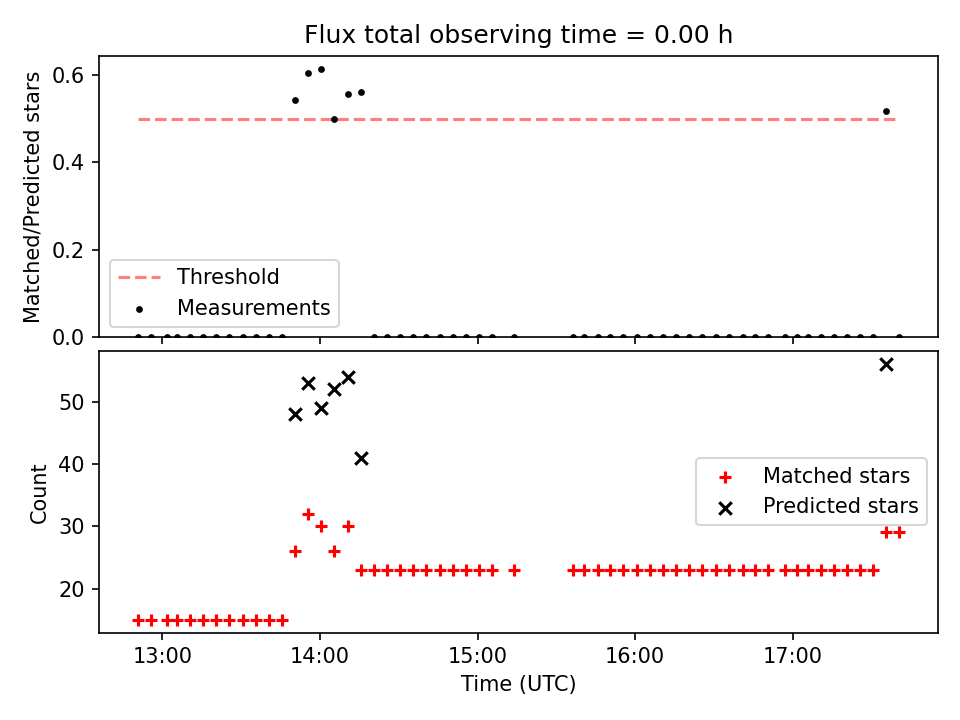 Flux total observing time = 0.00 h

Matched/Predicted stars

0.6
0.4
0.2
0.0

Threshold
Measurements

Count

50
40
30
20

Matched stars
Predicted stars

13:00
14:00
15:00
16:00
17:00

Time (UTC)